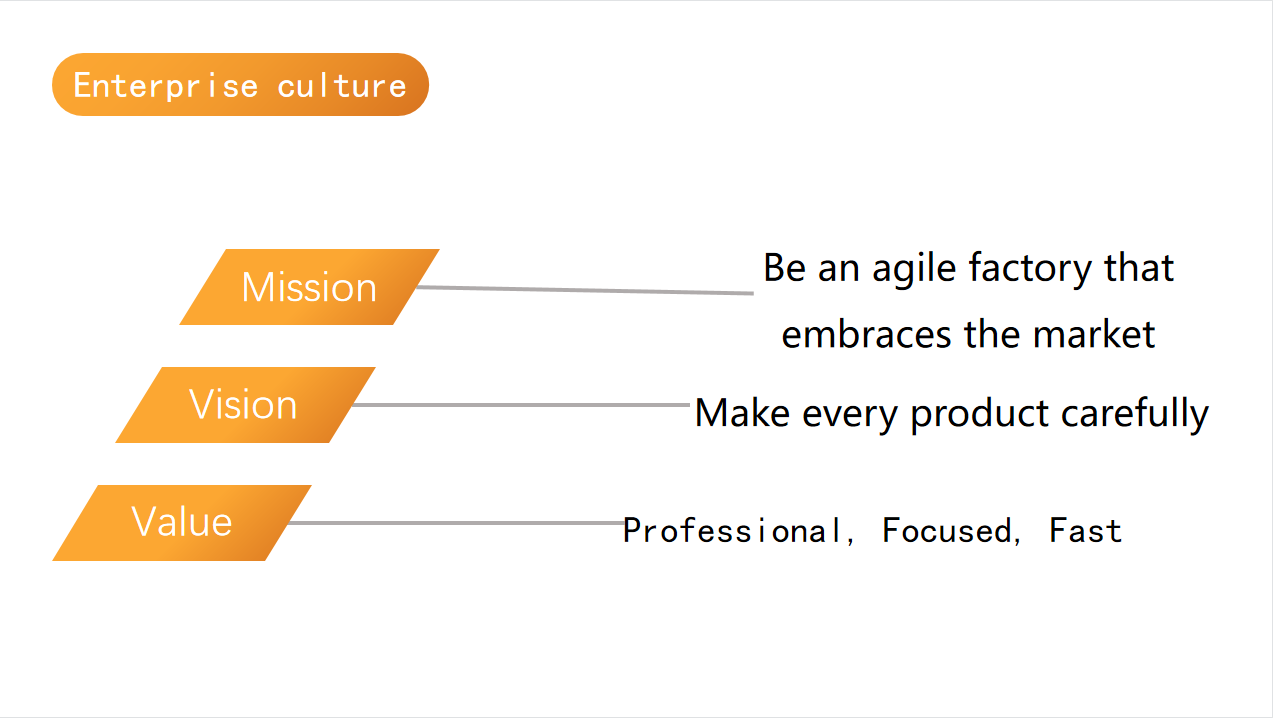 Enterprise culture

Mission

Be an agile factory that embraces the market

Vision

Make every product carefully

Value

Professional, Focused, Fast